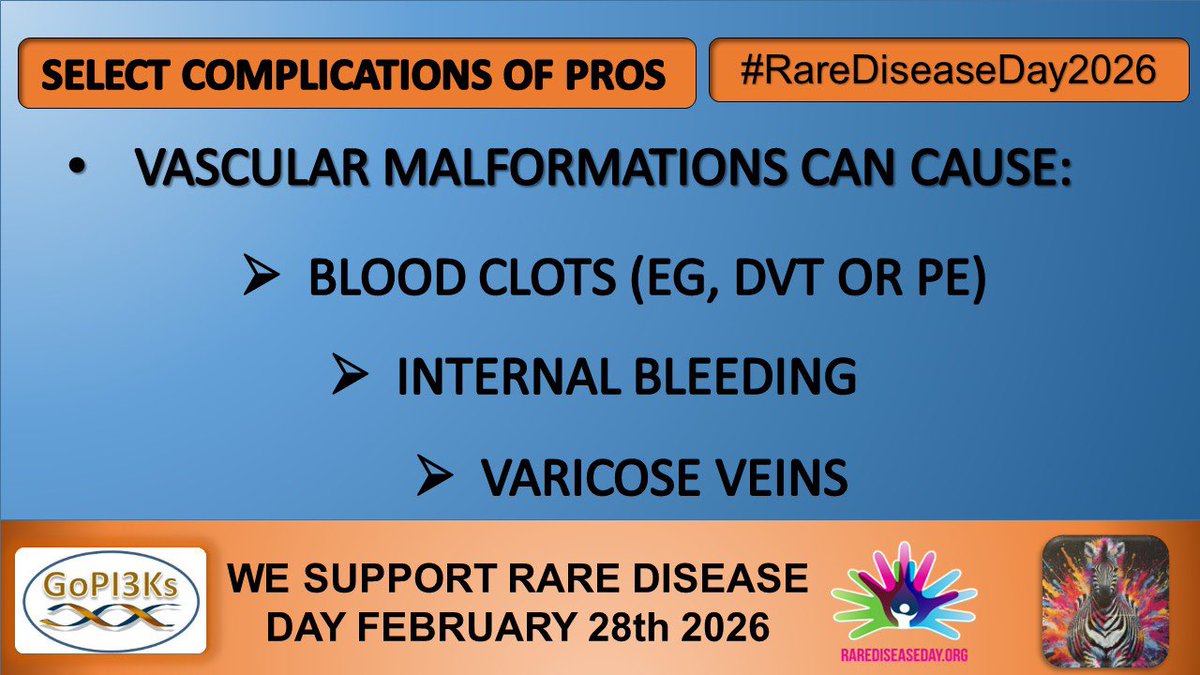 SELECT COMPLICATIONS OF PROS

#RareDiseaseDay2026

• VASCULAR MALFORMATIONS CAN CAUSE:

➢ BLOOD CLOTS (EG, DVT OR PE)

➢ INTERNAL BLEEDING

➢ VARICOSE VEINS

GoPI3Ks

WE SUPPORT RARE DISEASE DAY FEBRUARY 28th 2026

RAREDISEASEDAY.ORG